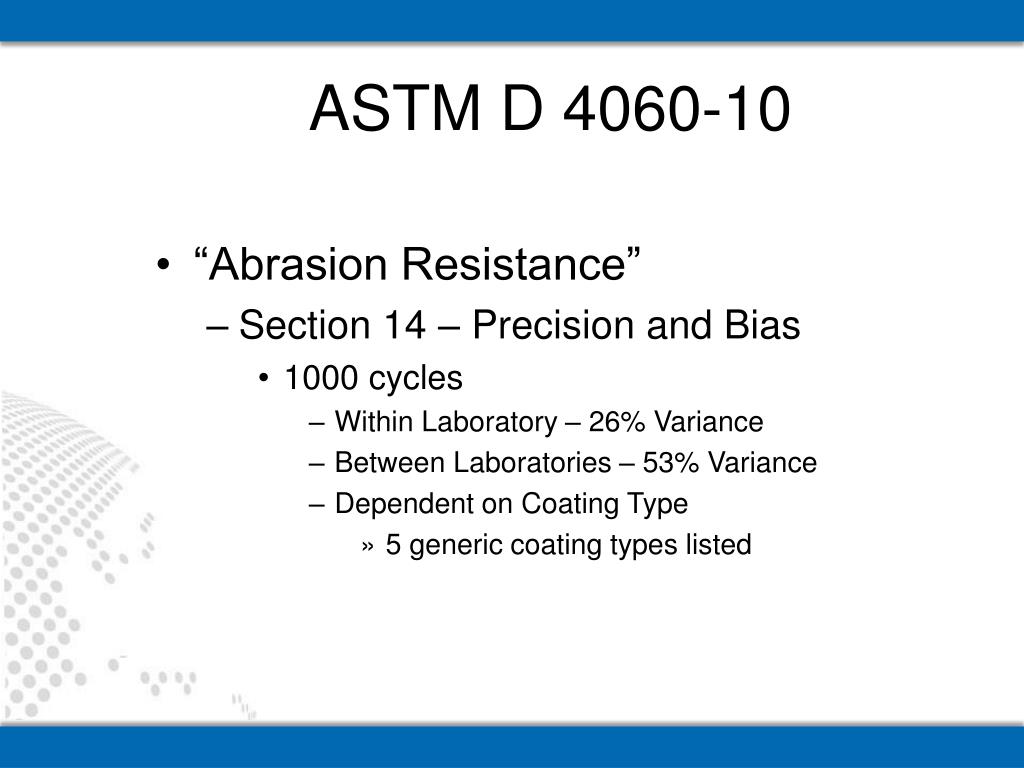 ASTM D 4060-10

• “Abrasion Resistance”
– Section 14 – Precision and Bias
• 1000 cycles
– Within Laboratory – 26% Variance
– Between Laboratories – 53% Variance
– Dependent on Coating Type
» 5 generic coating types listed